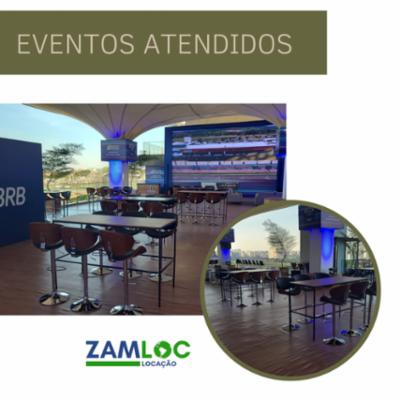 EVENTOS ATENDIDOS

BRB

ZAMLOC
LOCAÇÃO